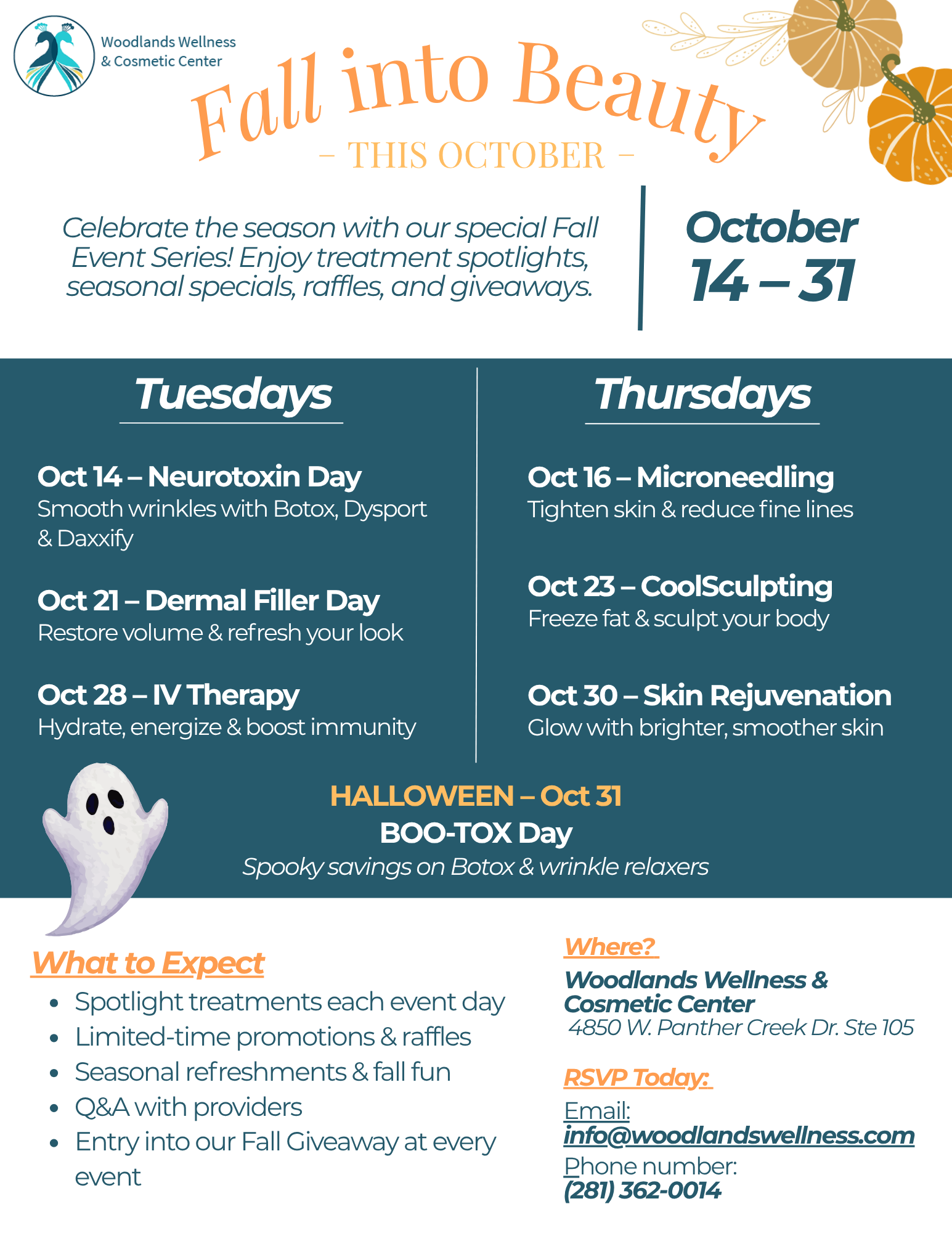 Woodlands Wellness & Cosmetic Center

Fall into Beauty
– THIS OCTOBER –

Celebrate the season with our special Fall Event Series! Enjoy treatment spotlights, seasonal specials, raffles, and giveaways.

October
14 – 31

Tuesdays

Oct 14 – Neurotoxin Day
Smooth wrinkles with Botox, Dysport & Daxxify

Oct 21 – Dermal Filler Day
Restore volume & refresh your look

Oct 28 – IV Therapy
Hydrate, energize & boost immunity

Thursdays

Oct 16 – Microneedling
Tighten skin & reduce fine lines

Oct 23 – CoolSculpting
Freeze fat & sculpt your body

Oct 30 – Skin Rejuvenation
Glow with brighter, smoother skin

HALLOWEEN – Oct 31
BOO-TOX Day
Spooky savings on Botox & wrinkle relaxers

What to Expect
• Spotlight treatments each event day
• Limited-time promotions & raffles
• Seasonal refreshments & fall fun
• Q&A with providers
• Entry into our Fall Giveaway at every event

Where?
Woodlands Wellness & Cosmetic Center
4850 W. Panther Creek Dr. Ste 105

RSVP Today:
Email:
info@woodlandswellness.com
Phone number:
(281) 362-0014